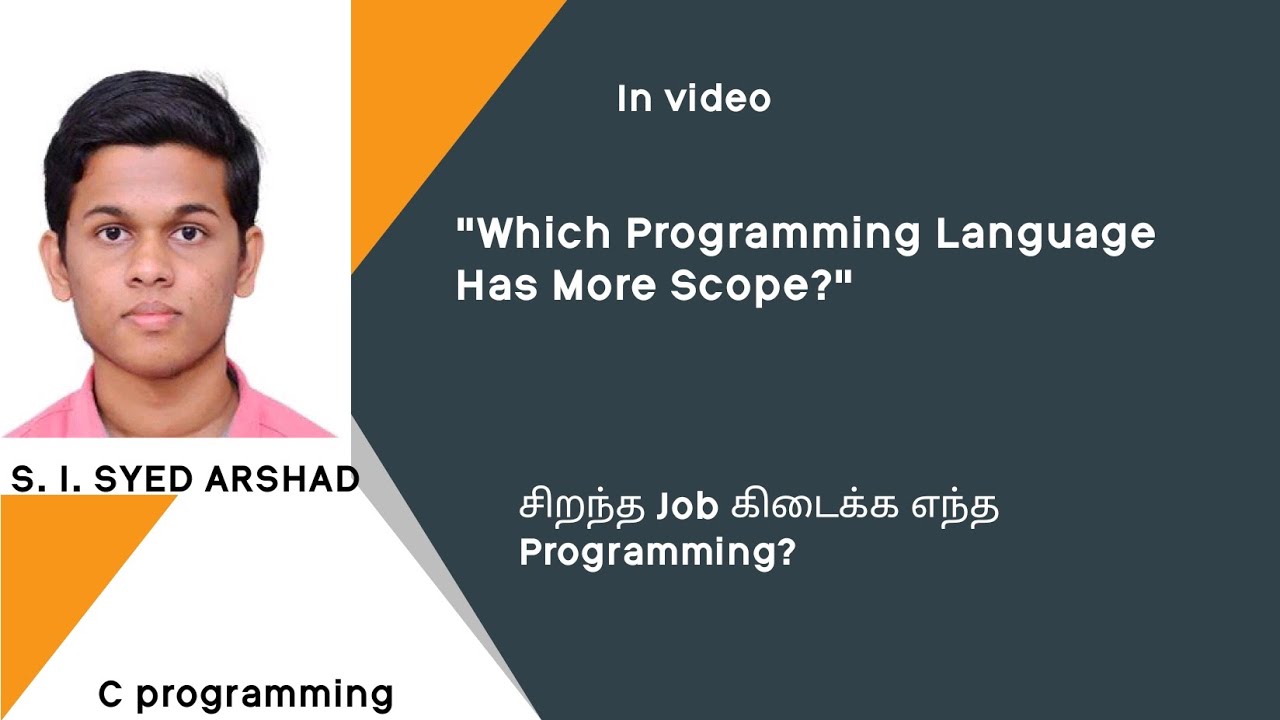 In video

"Which Programming Language Has More Scope?"

S. I. SYED ARSHAD

சிறந்த Job கிடைக்க எந்த Programming?

C programming